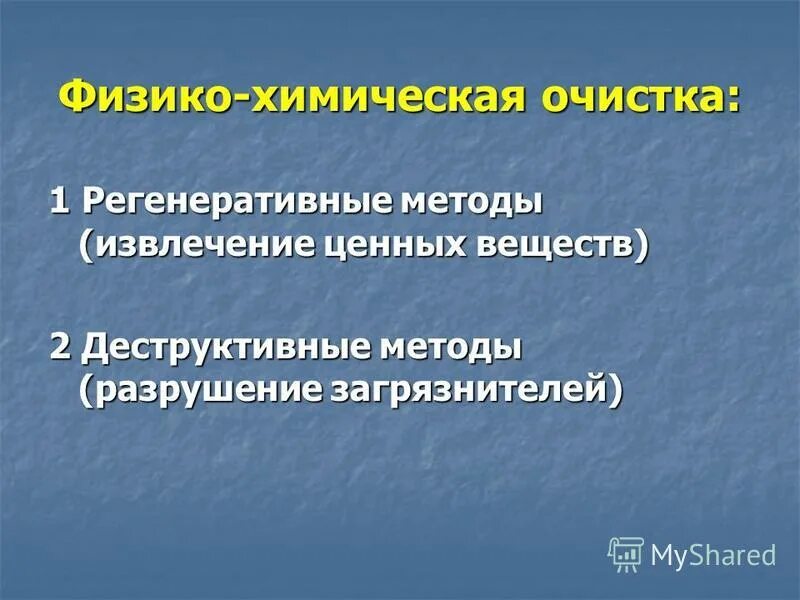 Физико-химическая очистка:

1 Регенеративные методы (извлечение ценных веществ)

2 Деструктивные методы (разрушение загрязнителей)

MyShared